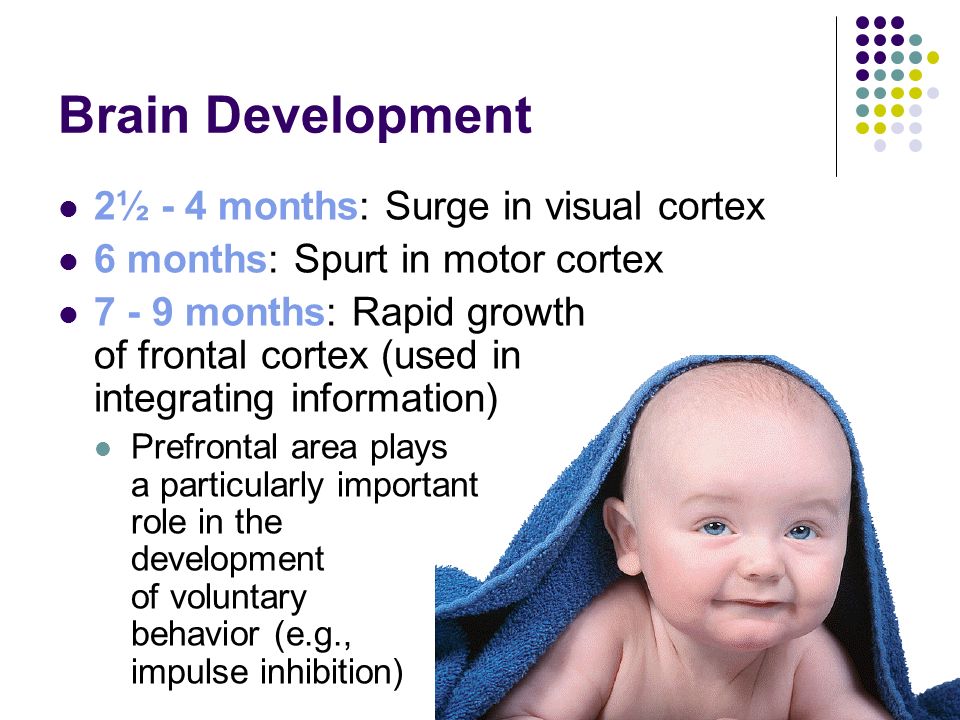 Brain Development

- 2½ - 4 months: Surge in visual cortex
- 6 months: Spurt in motor cortex
- 7 - 9 months: Rapid growth of frontal cortex (used in integrating information)
  - Prefrontal area plays a particularly important role in the development of voluntary behavior (e.g., impulse inhibition)